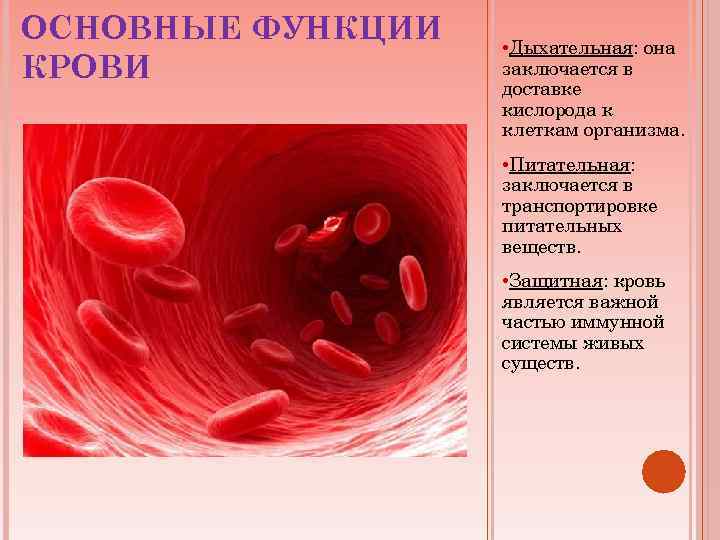 ОСНОВНЫЕ ФУНКЦИИ КРОВИ

•Дыхательная: она заключается в доставке кислорода к клеткам организма.

•Питательная: заключается в транспортировке питательных веществ.

•Защитная: кровь является важной частью иммунной системы живых существ.